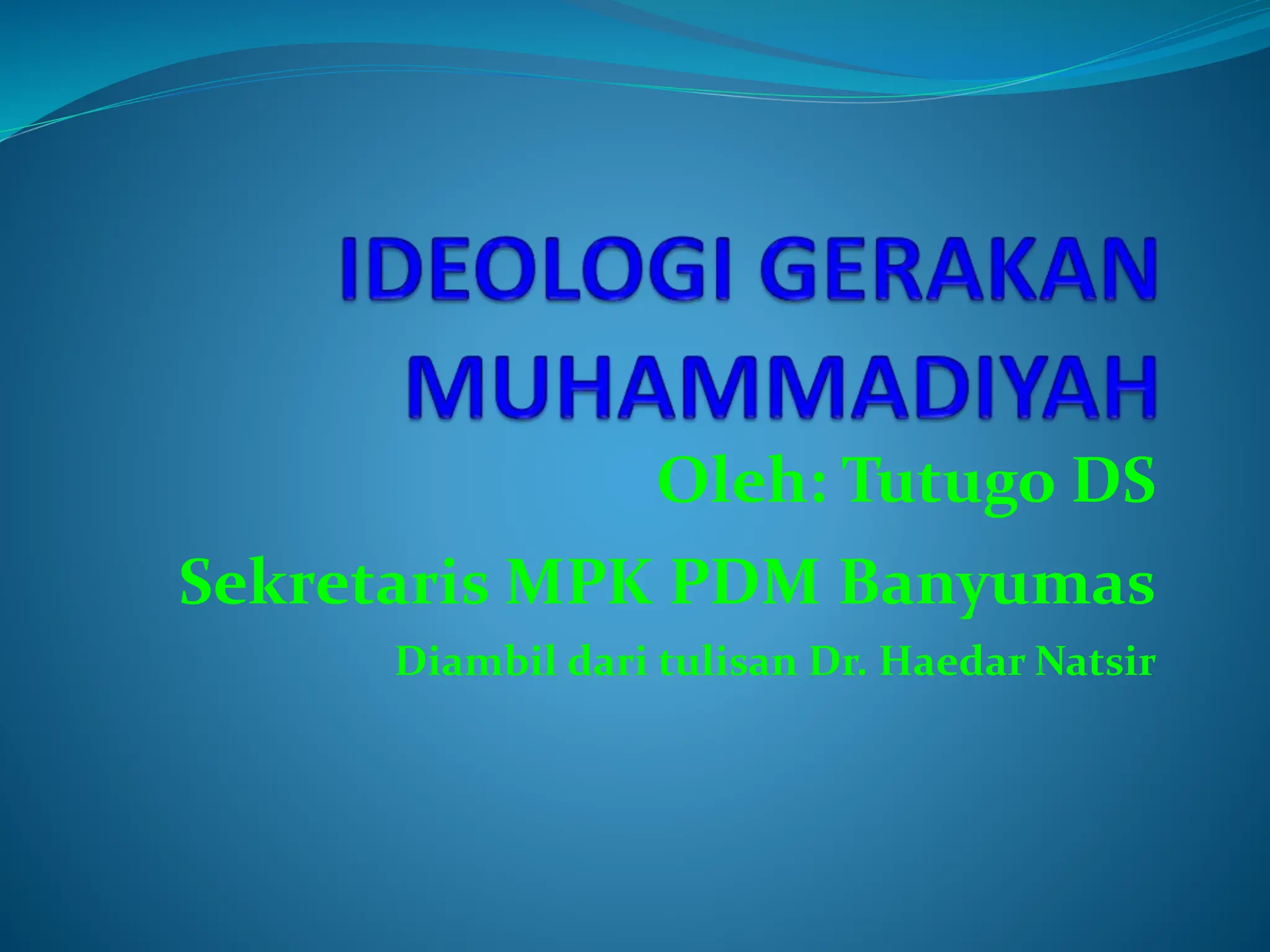 IDEOLOGI GERAKAN MUHAMMADIYAH

Oleh: Tutugo DS

Sekretaris MPK PDM Banyumas

Diambil dari tulisan Dr. Haedar Natsir